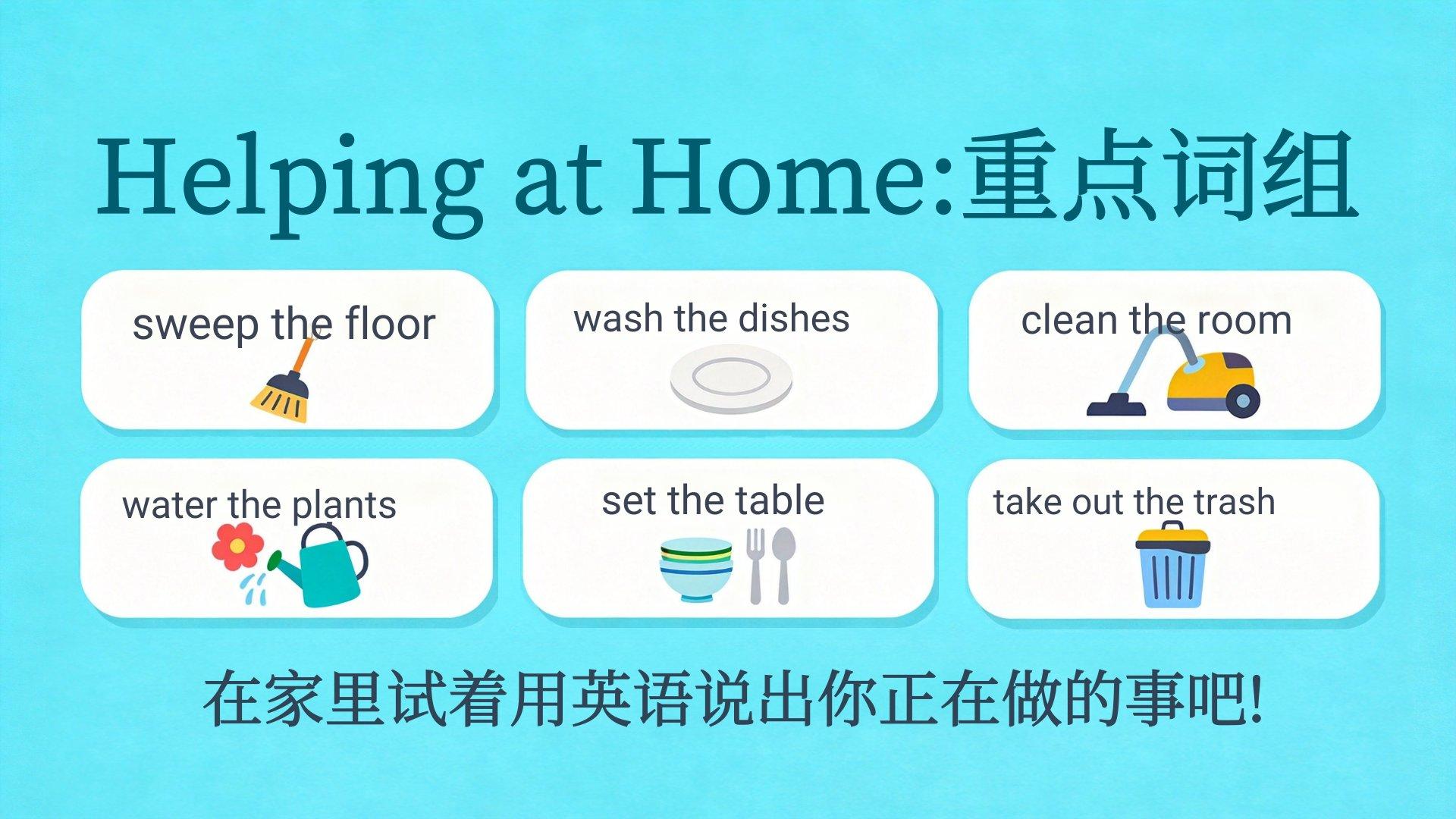 Helping at Home:重点词组

sweep the floor

wash the dishes

clean the room

water the plants

set the table

take out the trash

在家里试着用英语说出你正在做的事吧!